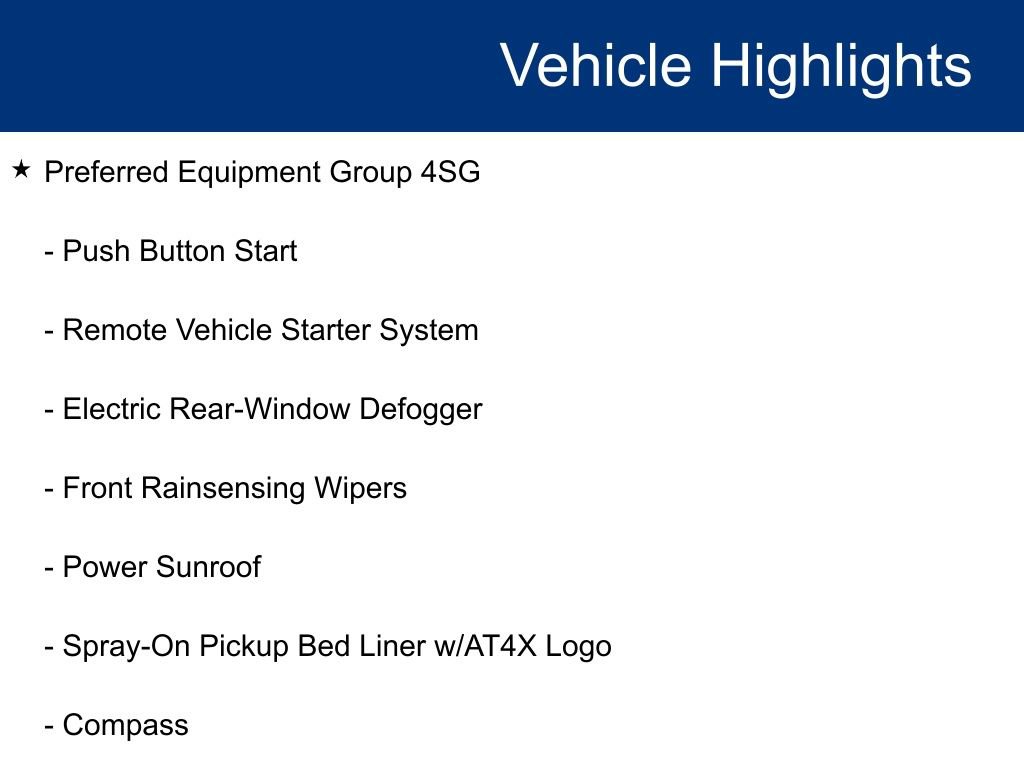 Vehicle Highlights

★ Preferred Equipment Group 4SG

- Push Button Start

- Remote Vehicle Starter System

- Electric Rear-Window Defogger

- Front Rainsensing Wipers

- Power Sunroof

- Spray-On Pickup Bed Liner w/AT4X Logo

- Compass